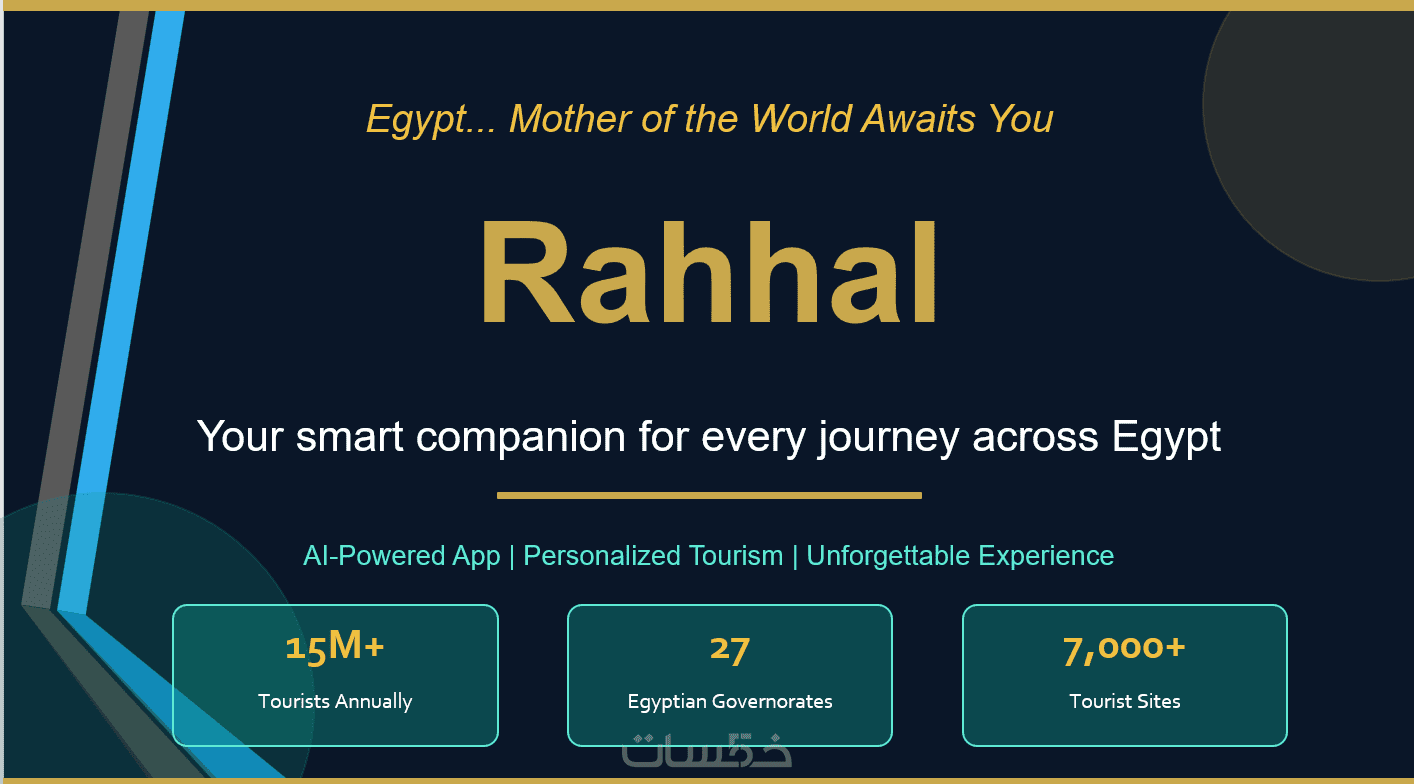 Egypt... Mother of the World Awaits You

Rahhal

Your smart companion for every journey across Egypt

AI-Powered App | Personalized Tourism | Unforgettable Experience

15M+
Tourists Annually

27
Egyptian Governorates

7,000+
Tourist Sites

خمسات